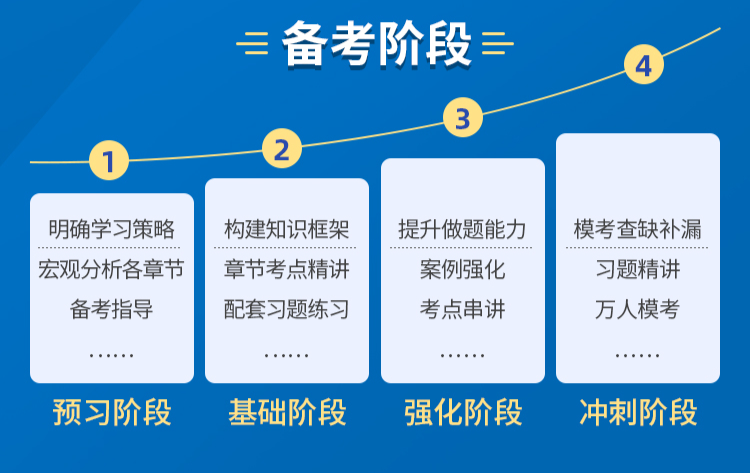 备考阶段

1

明确学习策略

宏观分析各章节

备考指导

……

预习阶段

2

构建知识框架

章节考点精讲

配套习题练习

……

基础阶段

3

提升做题能力

案例强化

考点串讲

……

强化阶段

4

模考查缺补漏

习题精讲

万人模考

……

冲刺阶段